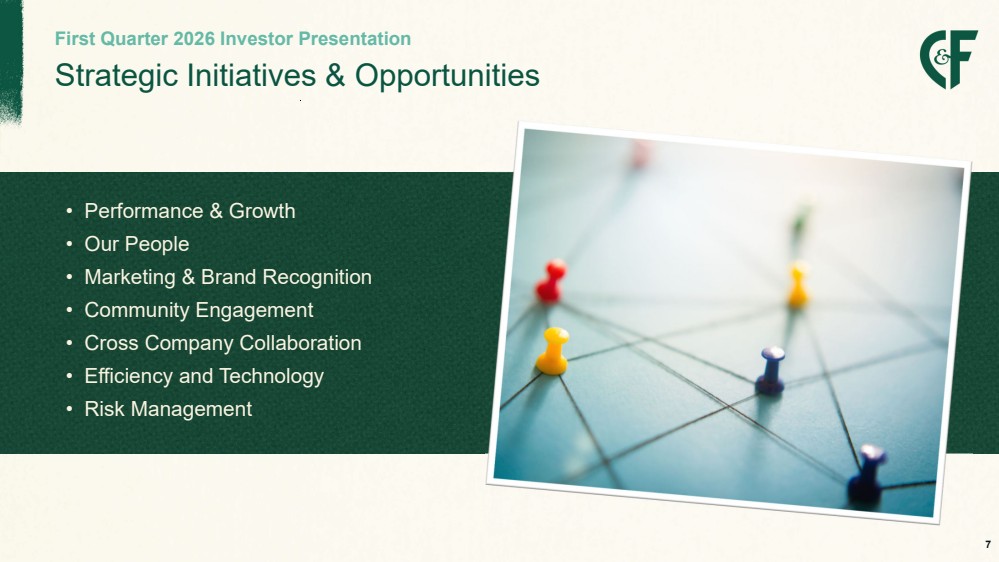 First Quarter 2026 Investor Presentation

Strategic Initiatives & Opportunities

C&F

• Performance & Growth
• Our People
• Marketing & Brand Recognition
• Community Engagement
• Cross Company Collaboration
• Efficiency and Technology
• Risk Management

7